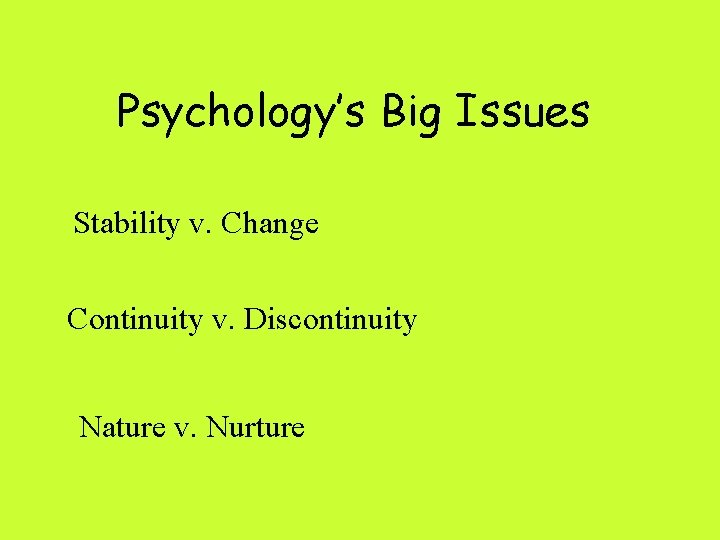 Psychology's Big Issues

Stability v. Change

Continuity v. Discontinuity

Nature v. Nurture